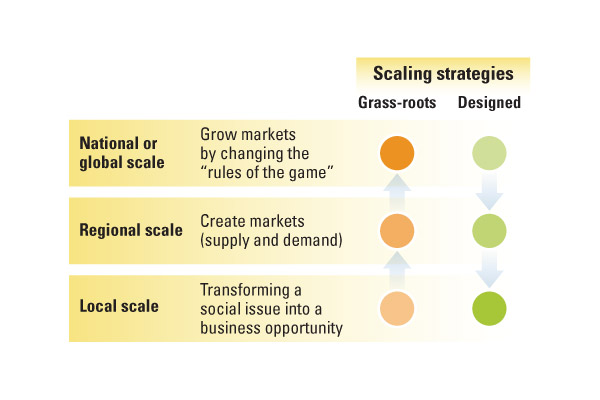 Scaling strategies

Grass-roots Designed

National or global scale Grow markets by changing the "rules of the game"

Regional scale Create markets (supply and demand)

Local scale Transforming a social issue into a business opportunity